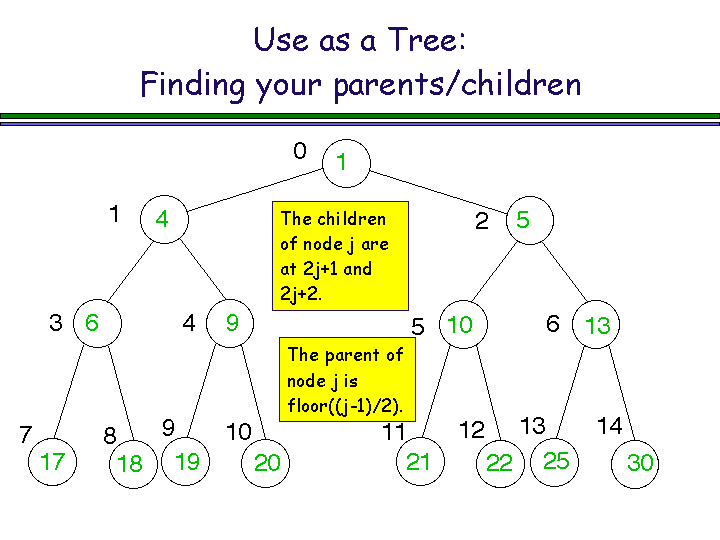 Use as a Tree:
Finding your parents/children

0 1

1 4

2 5

The children of node j are at 2j+1 and 2j+2.

3 6

4 9

5 10

6 13

The parent of node j is floor((j-1)/2).

7 17

8 18

9 19

10 20

11 21

12 22

13 25

14 30